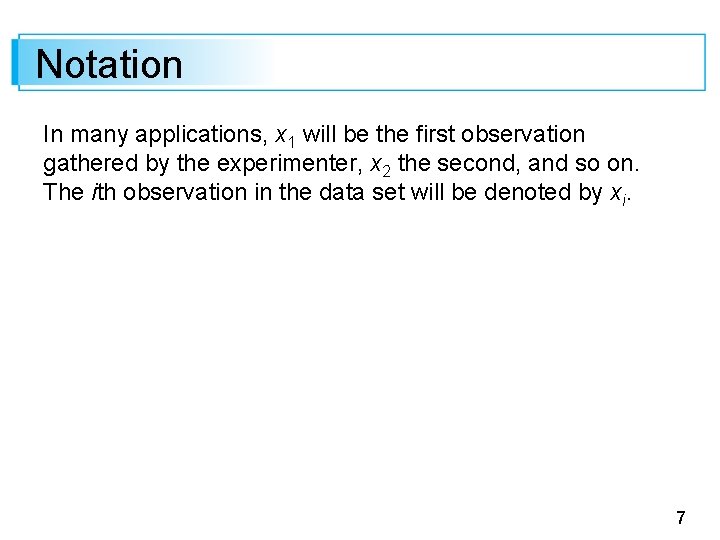 Notation

In many applications, $x_1$ will be the first observation gathered by the experimenter, $x_2$ the second, and so on. The $i$th observation in the data set will be denoted by $x_i$.

7